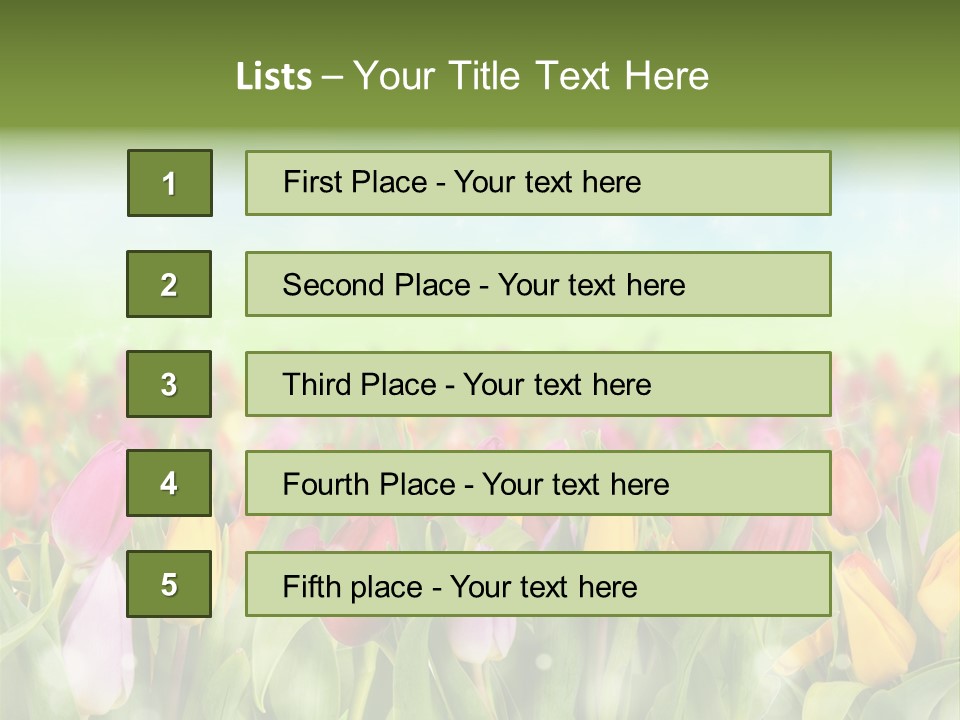 Lists – Your Title Text Here

1

First Place - Your text here

2

Second Place - Your text here

3

Third Place - Your text here

4

Fourth Place - Your text here

5

Fifth place - Your text here